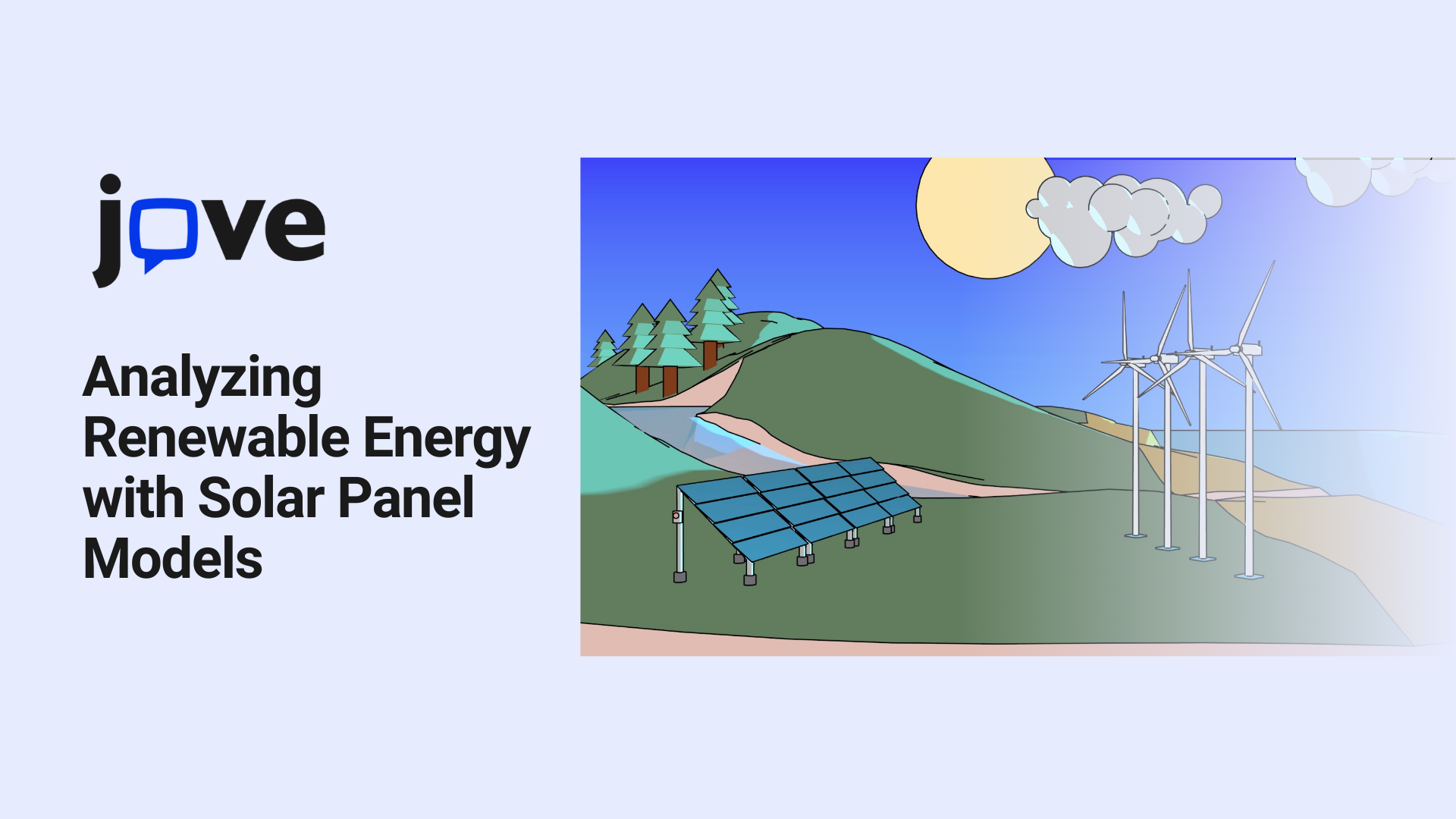 jove

Analyzing Renewable Energy with Solar Panel Models